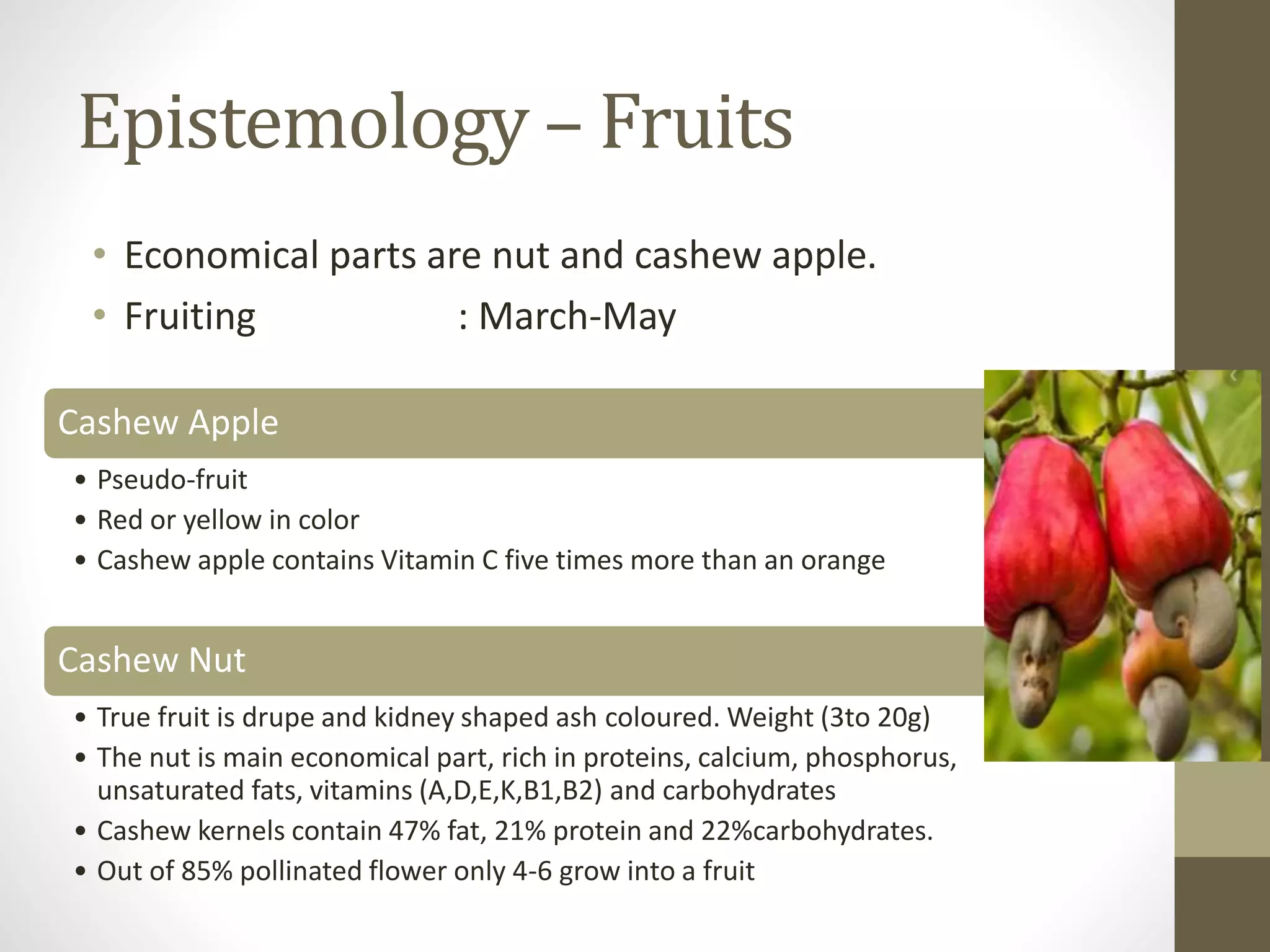 Epistemology – Fruits

• Economical parts are nut and cashew apple.
• Fruiting : March-May

Cashew Apple

• Pseudo-fruit
• Red or yellow in color
• Cashew apple contains Vitamin C five times more than an orange

Cashew Nut

• True fruit is drupe and kidney shaped ash coloured. Weight (3to 20g)
• The nut is main economical part, rich in proteins, calcium, phosphorus, unsaturated fats, vitamins (A,D,E,K,B1,B2) and carbohydrates
• Cashew kernels contain 47% fat, 21% protein and 22%carbohydrates.
• Out of 85% pollinated flower only 4-6 grow into a fruit